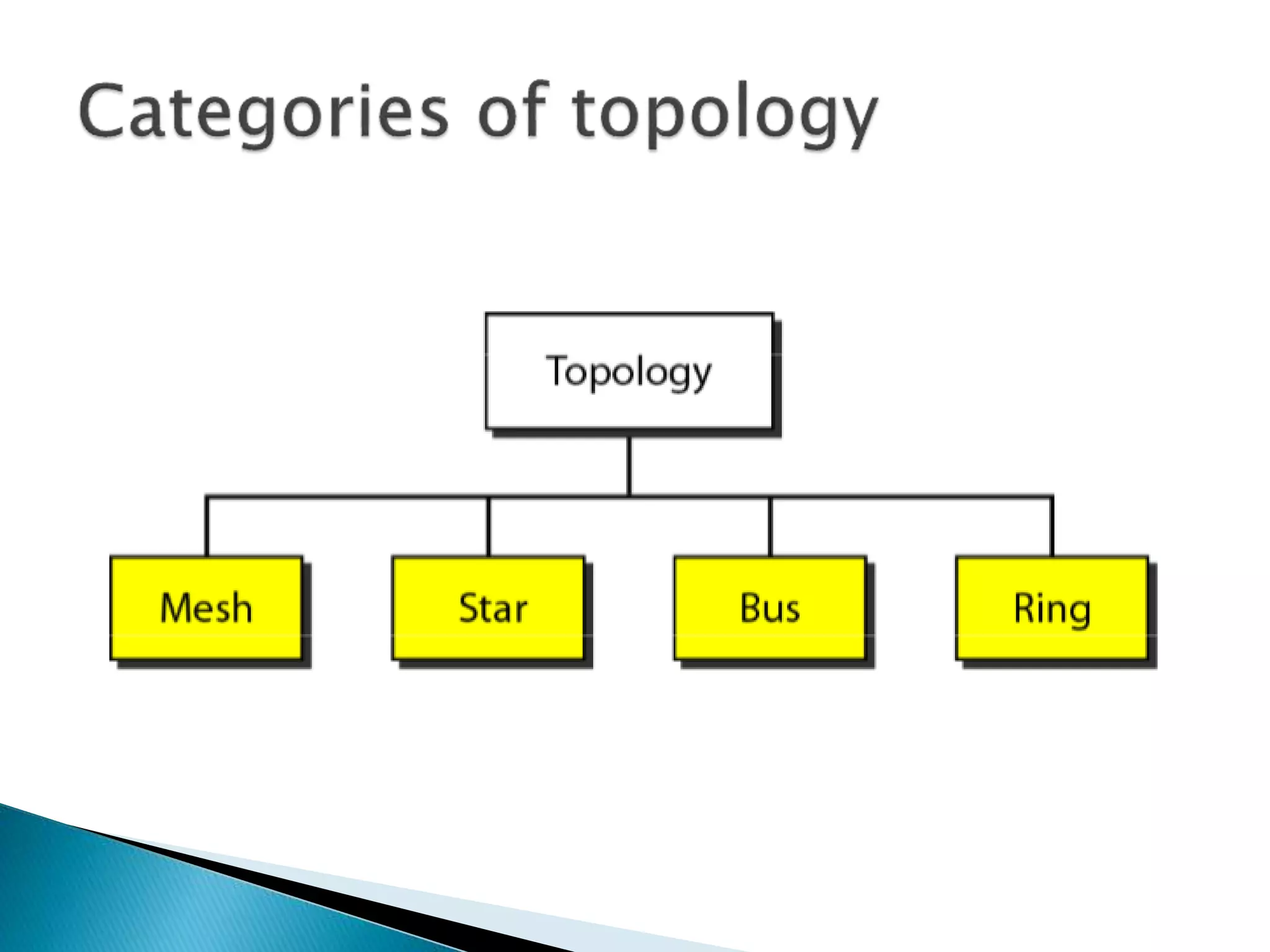 Categories of topology

Topology

Mesh

Star

Bus

Ring